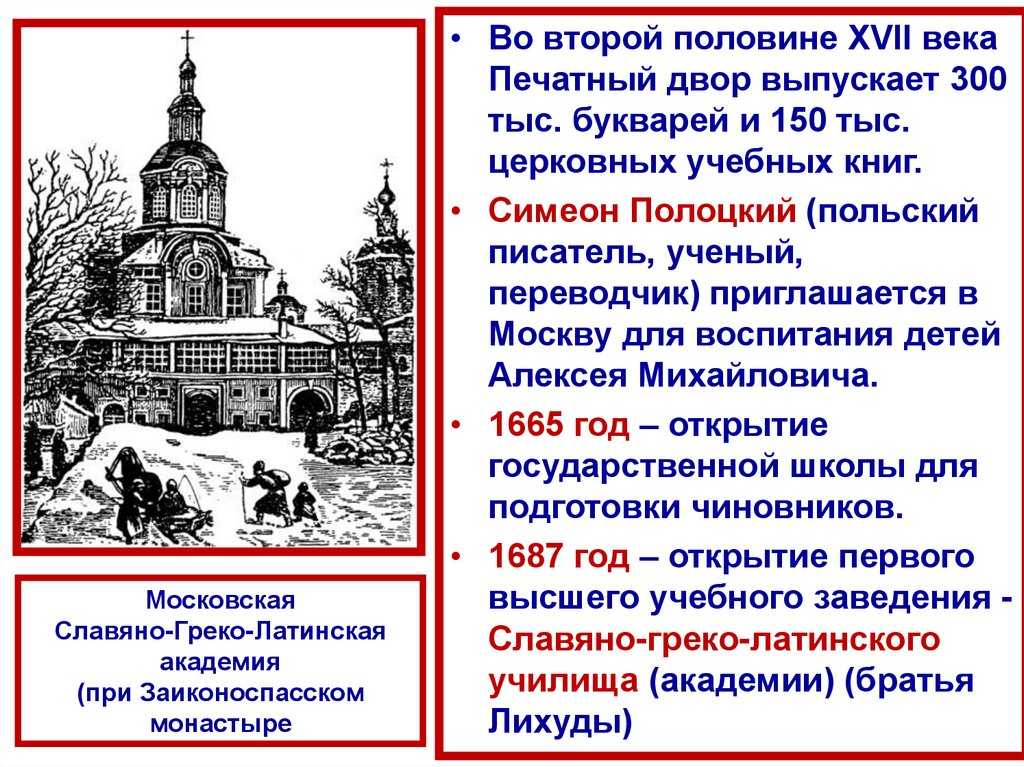 Московская Славяно-Греко-Латинская академия (при Заиконоспасском монастыре

• Во второй половине XVII века Печатный двор выпускает 300 тыс. букварей и 150 тыс. церковных учебных книг.
• Симеон Полоцкий (польский писатель, ученый, переводчик) приглашается в Москву для воспитания детей Алексея Михайловича.
• 1665 год – открытие государственной школы для подготовки чиновников.
• 1687 год – открытие первого высшего учебного заведения - Славяно-греко-латинского училища (академии) (братья Лихуды)